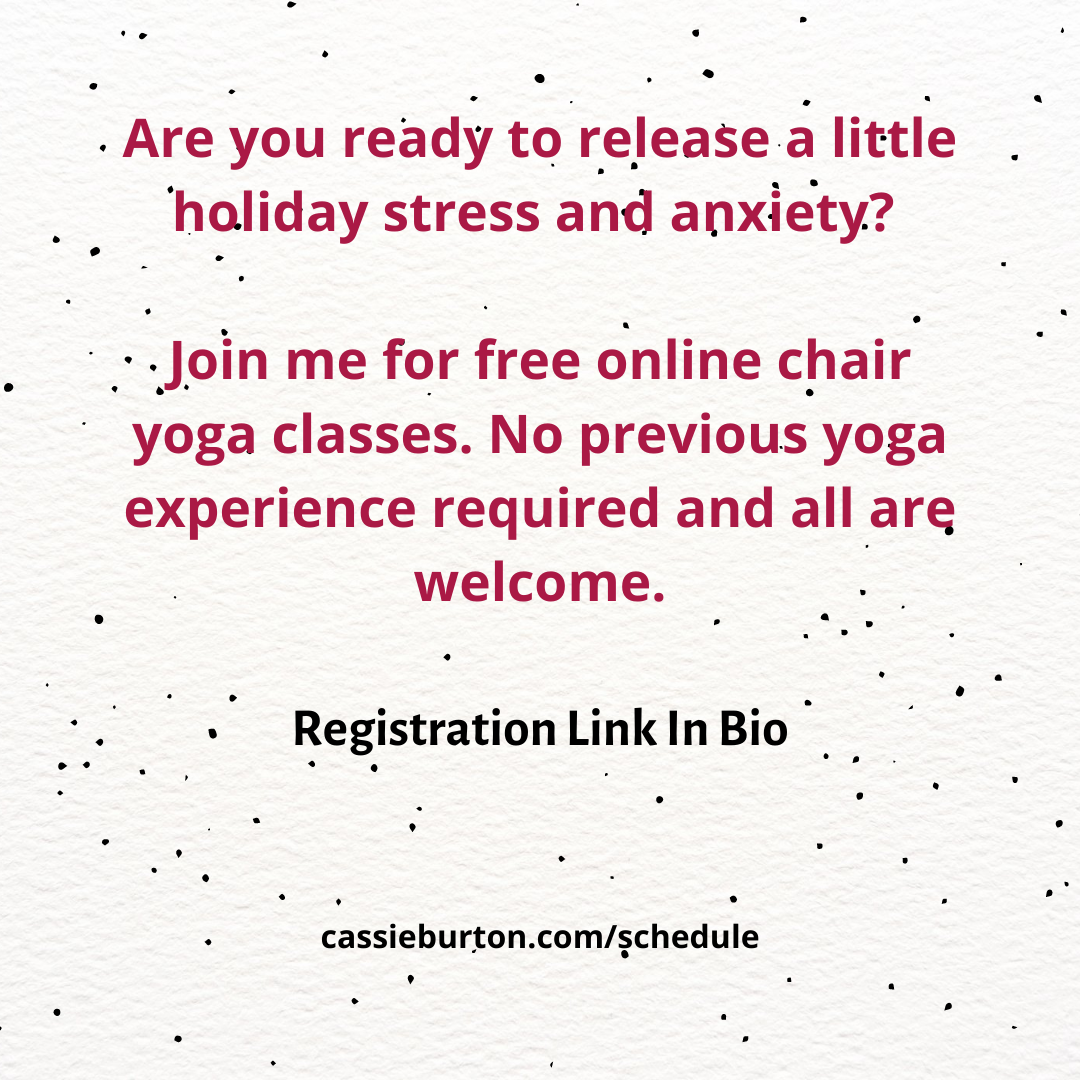 Are you ready to release a little holiday stress and anxiety?

Join me for free online chair yoga classes. No previous yoga experience required and all are welcome.

Registration Link In Bio

cassieburton.com/schedule